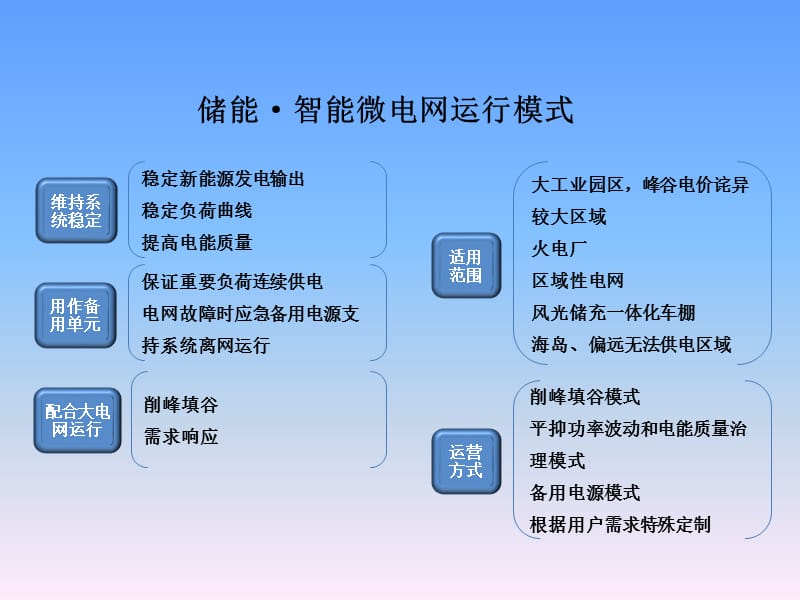 储能·智能微电网运行模式

维持系统稳定

稳定新能源发电输出
稳定负荷曲线
提高电能质量

用作备用单元

保证重要负荷连续供电
电网故障时应急备用电源支持系统离网运行

配合大电网运行

削峰填谷
需求响应

适用范围

大工业园区，峰谷电价诧异较大区域
火电厂
区域性电网
风光储充一体化车棚
海岛、偏远无法供电区域

运营方式

削峰填谷模式
平抑功率波动和电能质量治理模式
备用电源模式
根据用户需求特殊定制